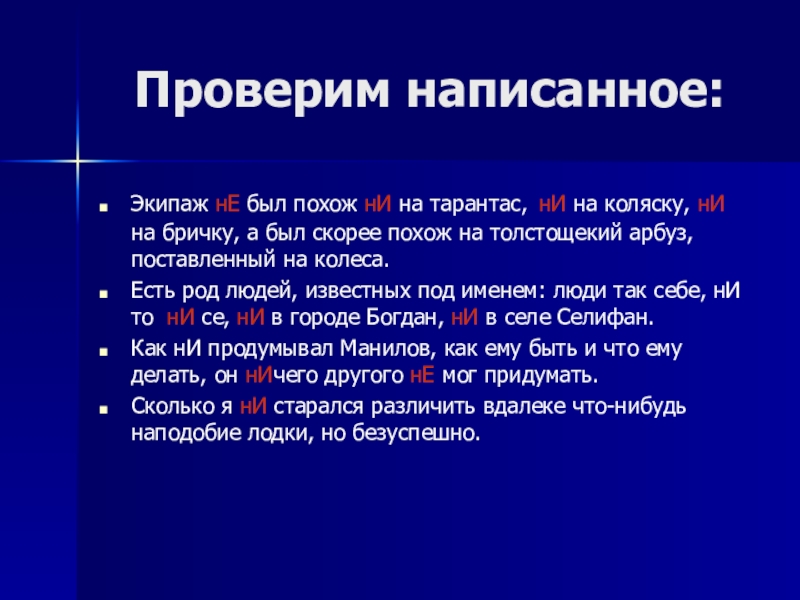 Проверим написанное:

Экипаж нЕ был похож нИ на тарантас, нИ на коляску, нИ на бричку, а был скорее похож на толстощекий арбуз, поставленный на колеса.

Есть род людей, известных под именем: люди так себе, нИ то нИ се, нИ в городе Богдан, нИ в селе Селифан.

Как нИ продумывал Манилов, как ему быть и что ему делать, он нИчего другого нЕ мог придумать.

Сколько я нИ старался различить вдалеке что-нибудь наподобие лодки, но безуспешно.